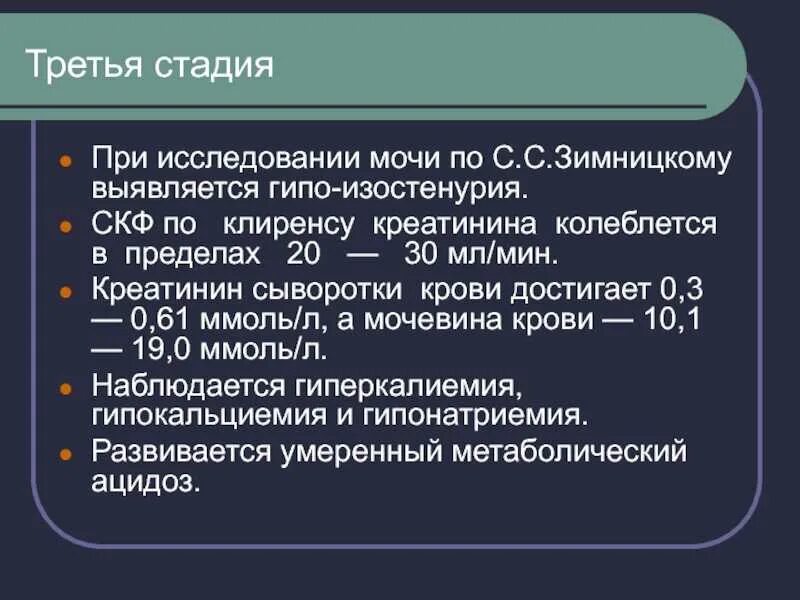 Третья стадия

- При исследовании мочи по С.С.Зимницкому выявляется гипо-изостенурия.
- СКФ по клиренсу креатинина колеблется в пределах 20 — 30 мл/мин.
- Креатинин сыворотки крови достигает 0,3 — 0,61 ммоль/л, а мочевина крови — 10,1 — 19,0 ммоль/л.
- Наблюдается гиперкалиемия, гипокальциемия и гипонатриемия.
- Развивается умеренный метаболический ацидоз.